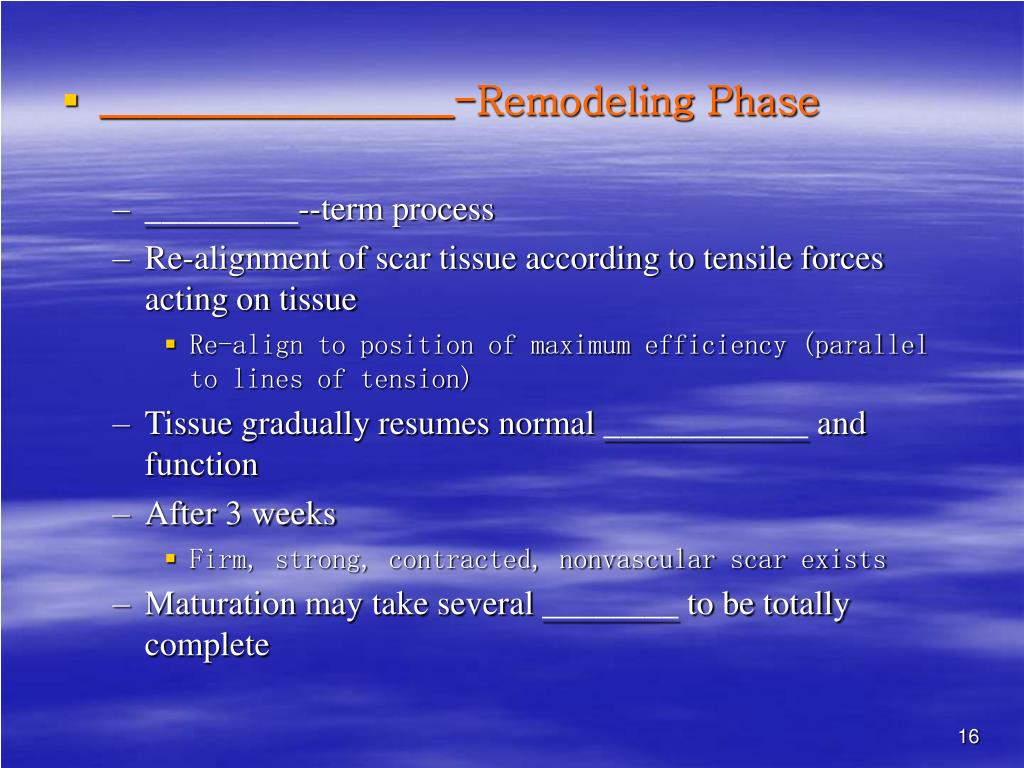 ▪ ________________-Remodeling Phase

– _________--term process
– Re-alignment of scar tissue according to tensile forces acting on tissue
▪ Re-align to position of maximum efficiency (parallel to lines of tension)
– Tissue gradually resumes normal ____________ and function
– After 3 weeks
▪ Firm, strong, contracted, nonvascular scar exists
– Maturation may take several ________ to be totally complete

16